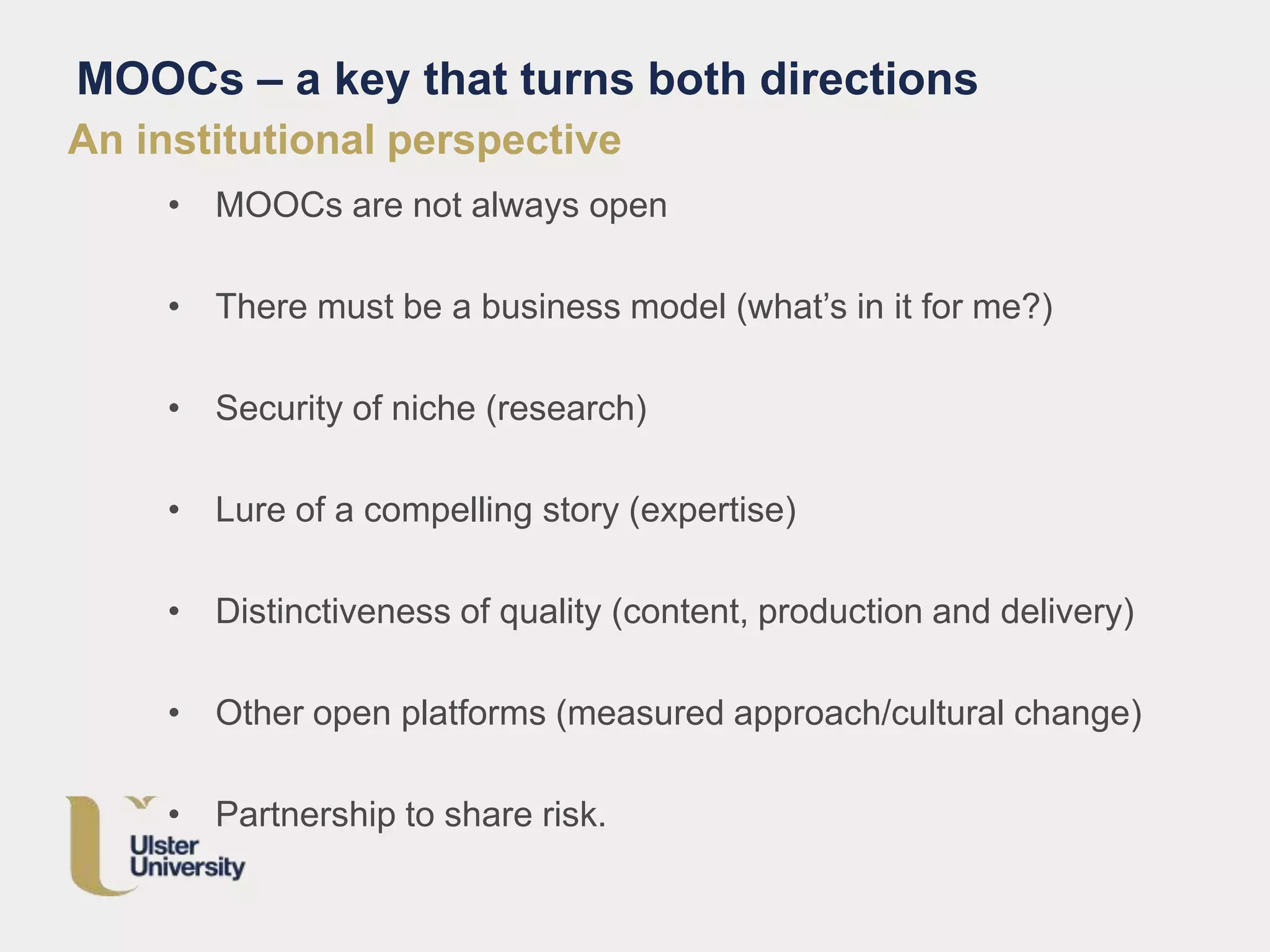 MOOCs – a key that turns both directions
An institutional perspective

• MOOCs are not always open

• There must be a business model (what's in it for me?)

• Security of niche (research)

• Lure of a compelling story (expertise)

• Distinctiveness of quality (content, production and delivery)

• Other open platforms (measured approach/cultural change)

• Partnership to share risk.

Ulster University